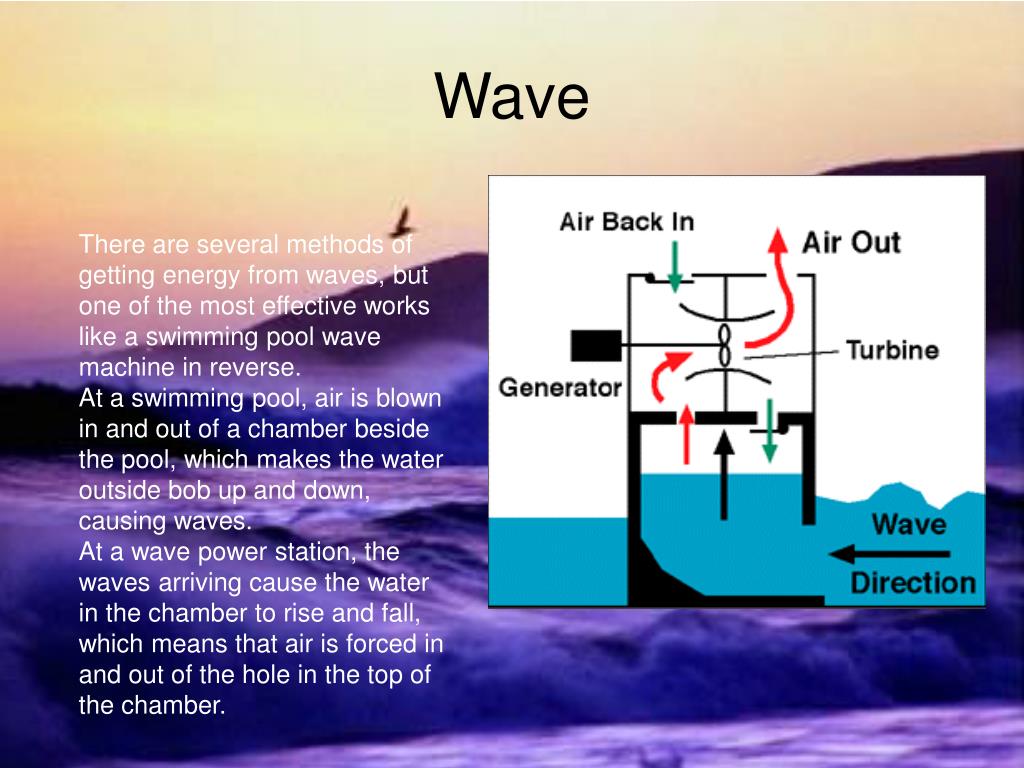 Wave

There are several methods of getting energy from waves, but one of the most effective works like a swimming pool wave machine in reverse.
At a swimming pool, air is blown in and out of a chamber beside the pool, which makes the water outside bob up and down, causing waves.
At a wave power station, the waves arriving cause the water in the chamber to rise and fall, which means that air is forced in and out of the hole in the top of the chamber.

Air Back In
Air Out
Turbine
Generator
Wave
Direction